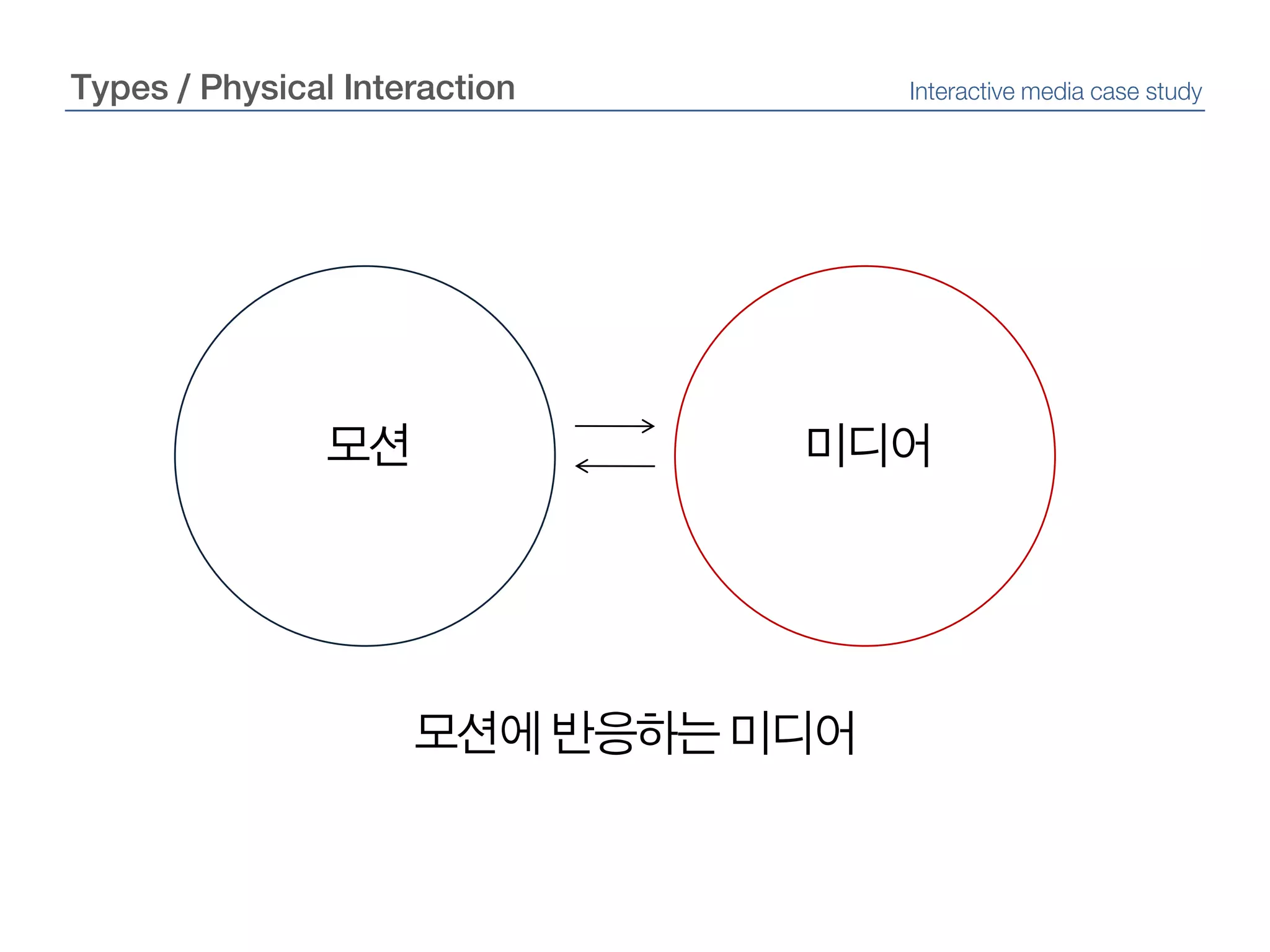 Types / Physical Interaction

Interactive media case study

모션

미디어

모션에 반응하는 미디어